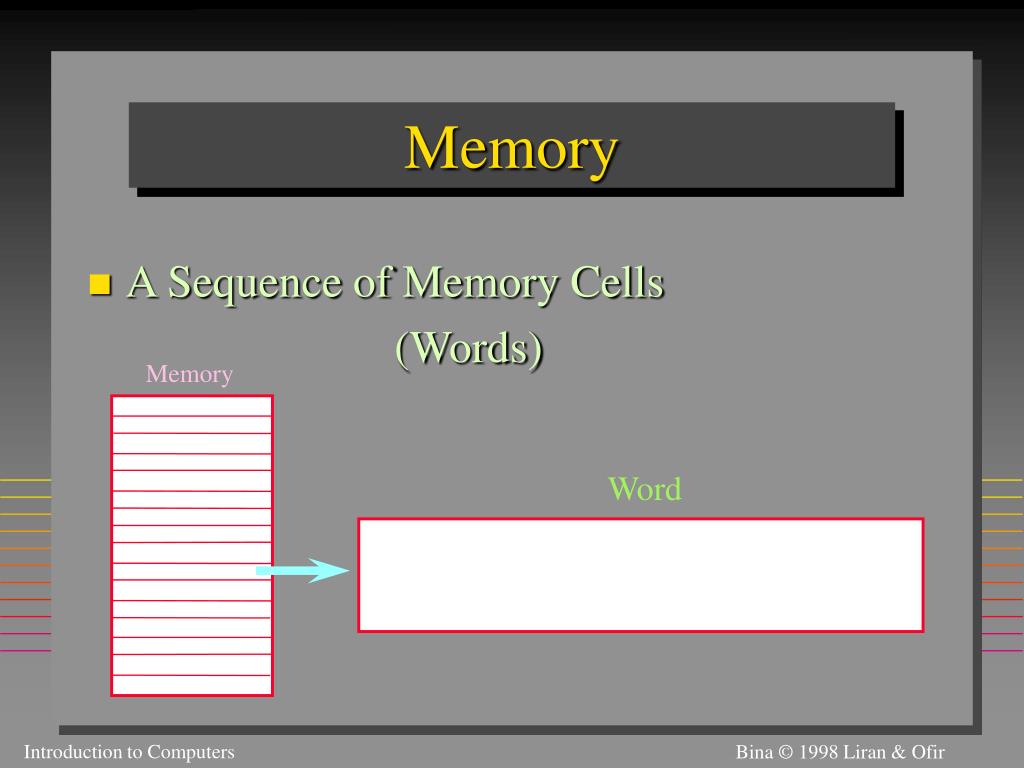 Memory

A Sequence of Memory Cells (Words)

Memory

Word

Introduction to Computers

Bina © 1998 Liran & Ofir